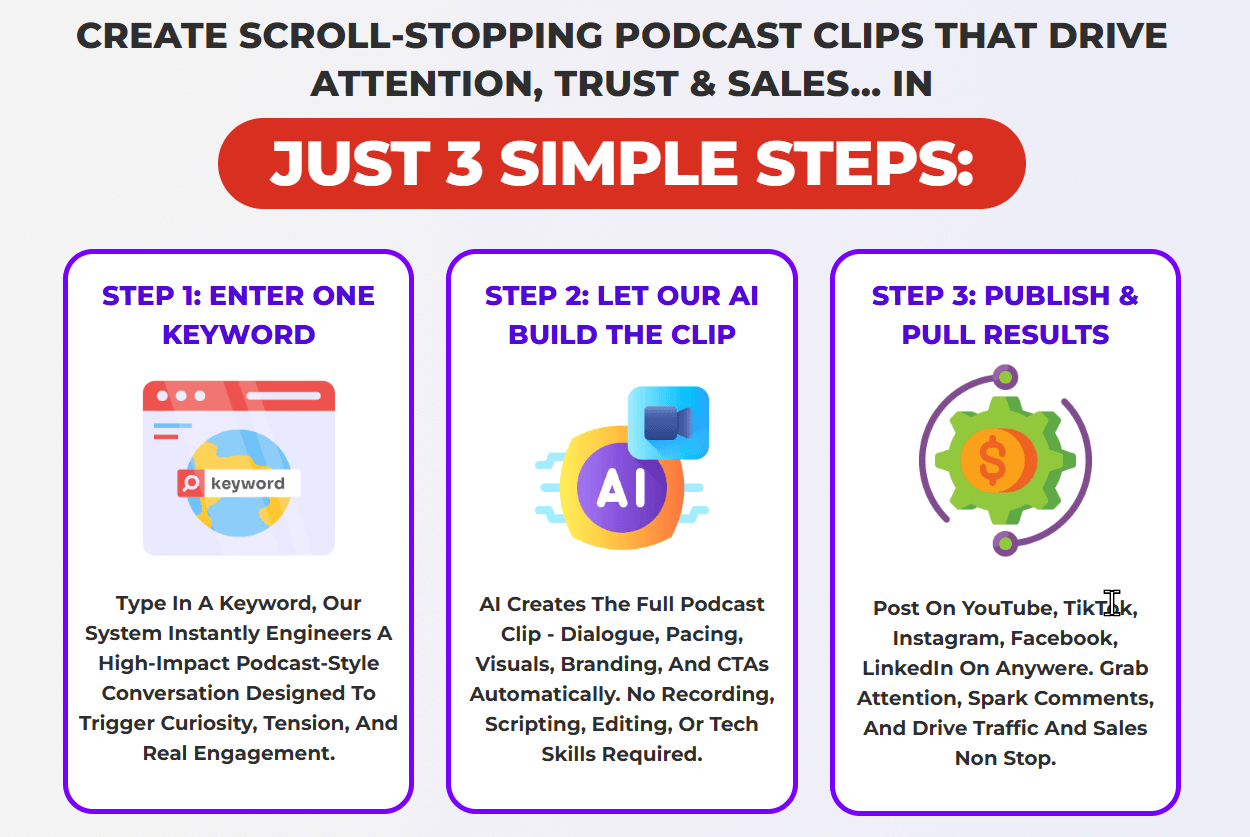 CREATE SCROLL-STOPPING PODCAST CLIPS THAT DRIVE ATTENTION, TRUST & SALES... IN

JUST 3 SIMPLE STEPS:

STEP 1: ENTER ONE KEYWORD

keyword

Type In A Keyword, Our System Instantly Engineers A High-Impact Podcast-Style Conversation Designed To Trigger Curiosity, Tension, And Real Engagement.

STEP 2: LET OUR AI BUILD THE CLIP

AI

AI Creates The Full Podcast Clip - Dialogue, Pacing, Visuals, Branding, And CTAs Automatically. No Recording, Scripting, Editing, Or Tech Skills Required.

STEP 3: PUBLISH & PULL RESULTS

$

Post On YouTube, TikTok, Instagram, Facebook, LinkedIn On Anywere. Grab Attention, Spark Comments, And Drive Traffic And Sales Non Stop.